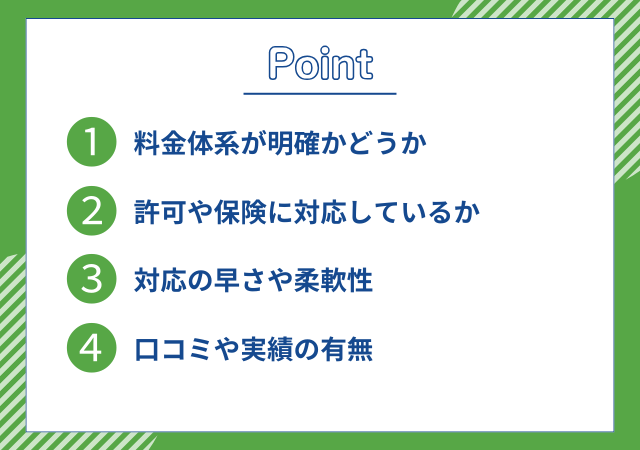 Point

1 料金体系が明確かどうか

2 許可や保険に対応しているか

3 対応の早さや柔軟性

4 口コミや実績の有無